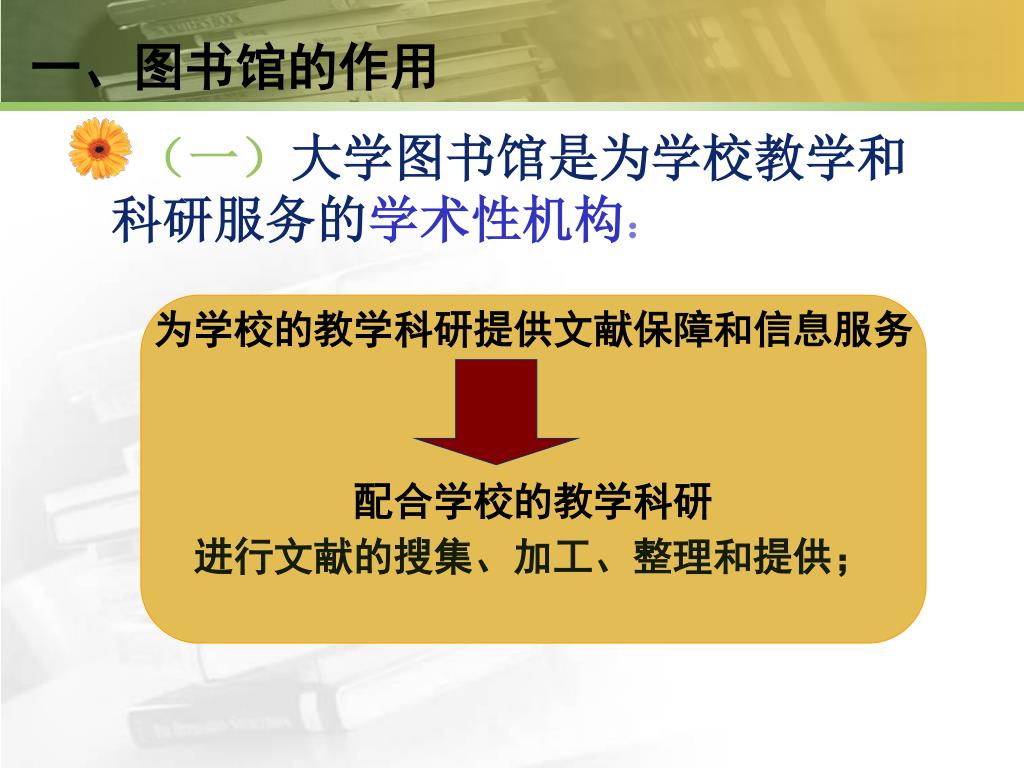 一、图书馆的作用

（一）大学图书馆是为学校教学和科研服务的学术性机构：

为学校的教学科研提供文献保障和信息服务

配合学校的教学科研
进行文献的搜集、加工、整理和提供；